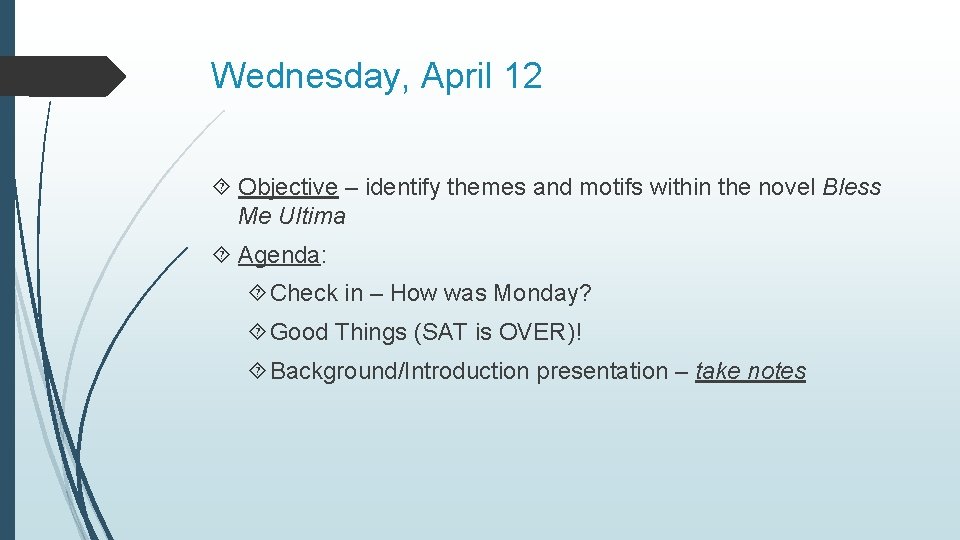 Wednesday, April 12

Objective – identify themes and motifs within the novel Bless Me Ultima

Agenda:

Check in – How was Monday?

Good Things (SAT is OVER)!

Background/Introduction presentation – take notes